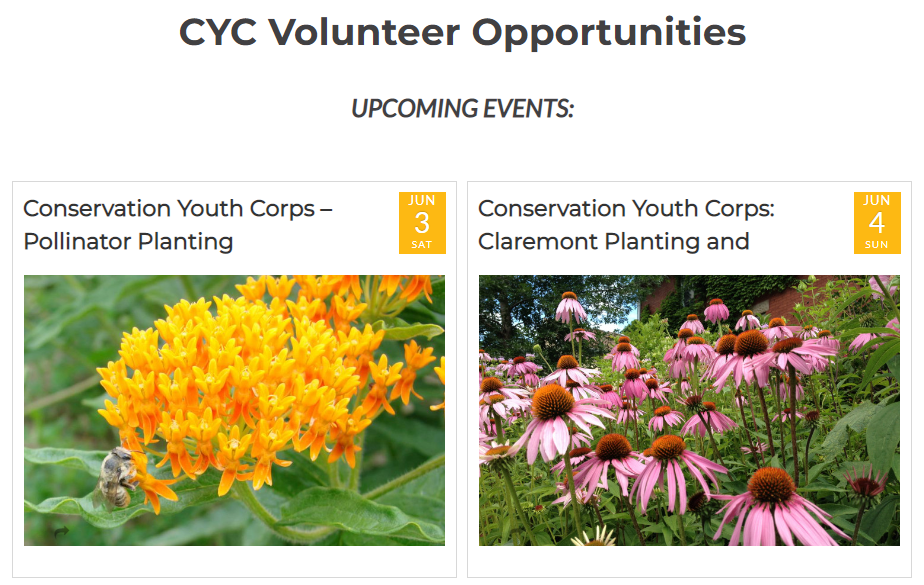 CYC Volunteer Opportunities

UPCOMING EVENTS:

Conservation Youth Corps – Pollinator Planting

JUN
3
SAT

Conservation Youth Corps: Claremont Planting and

JUN
4
SUN